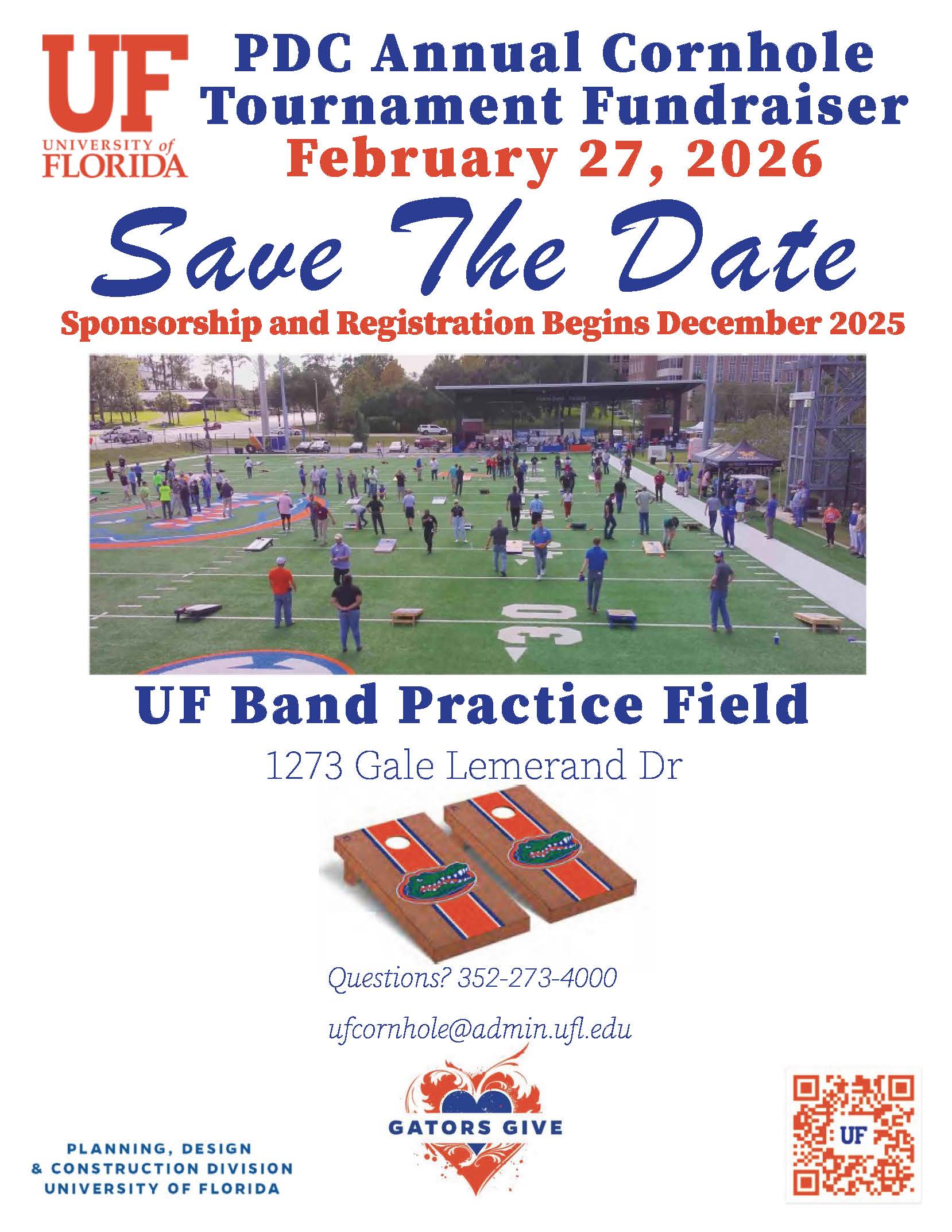 UF
UNIVERSITY of FLORIDA

PDC Annual Cornhole Tournament Fundraiser
February 27, 2026

Save The Date

Sponsorship and Registration Begins December 2025

30

UF Band Practice Field

1273 Gale Lemerand Dr

Questions? 352-273-4000

ufcornhole@admin.ufl.edu

GATORS GIVE

PLANNING, DESIGN & CONSTRUCTION DIVISION
UNIVERSITY OF FLORIDA

UF